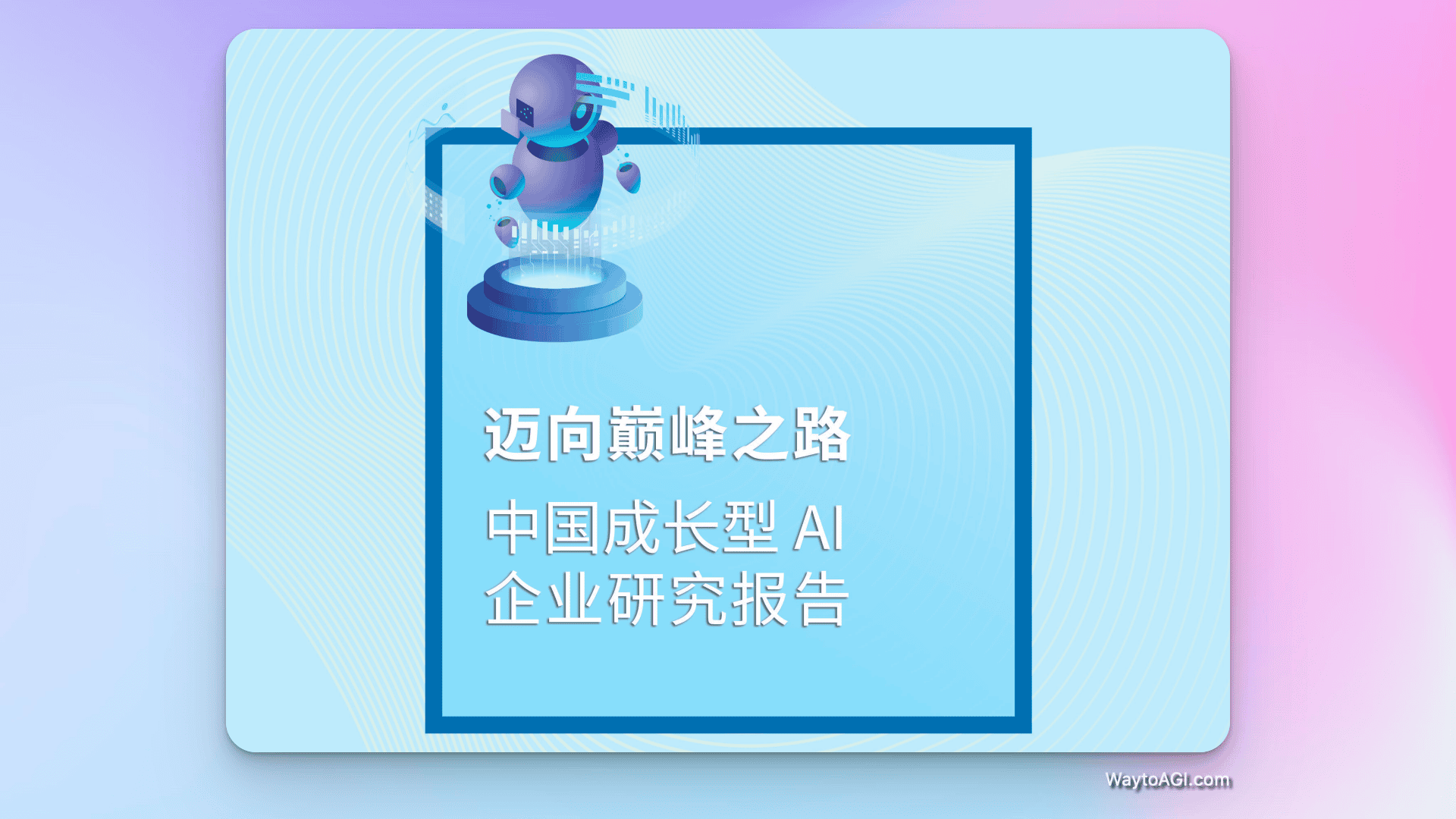 迈向巅峰之路

中国成长型 AI 企业研究报告

WaytoAGI.com